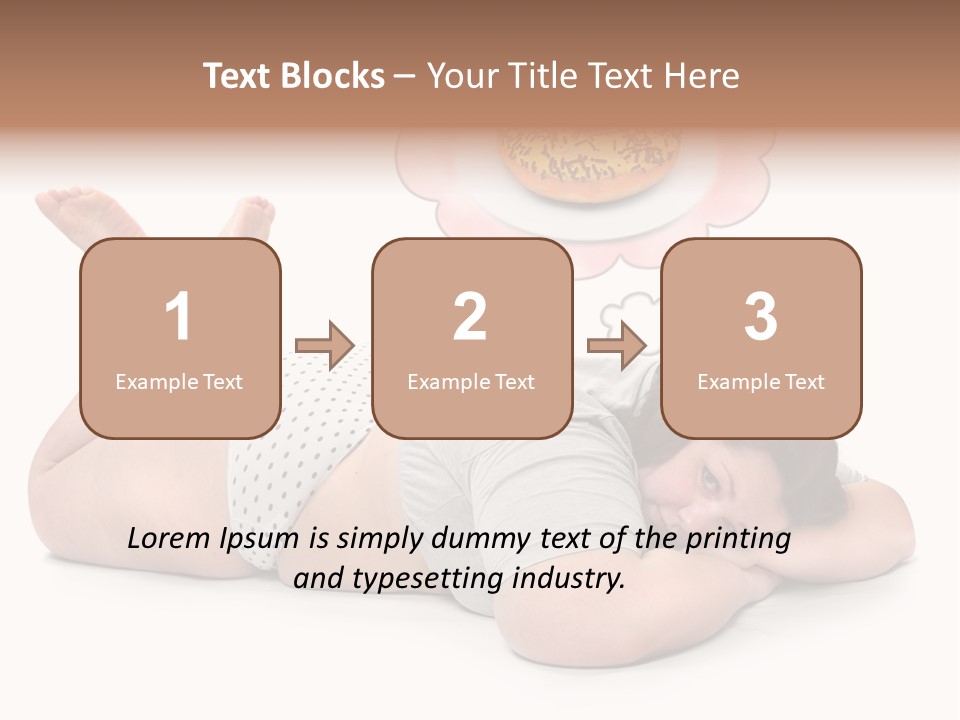 Text Blocks – Your Title Text Here

1
Example Text

2
Example Text

3
Example Text

Lorem Ipsum is simply dummy text of the printing and typesetting industry.